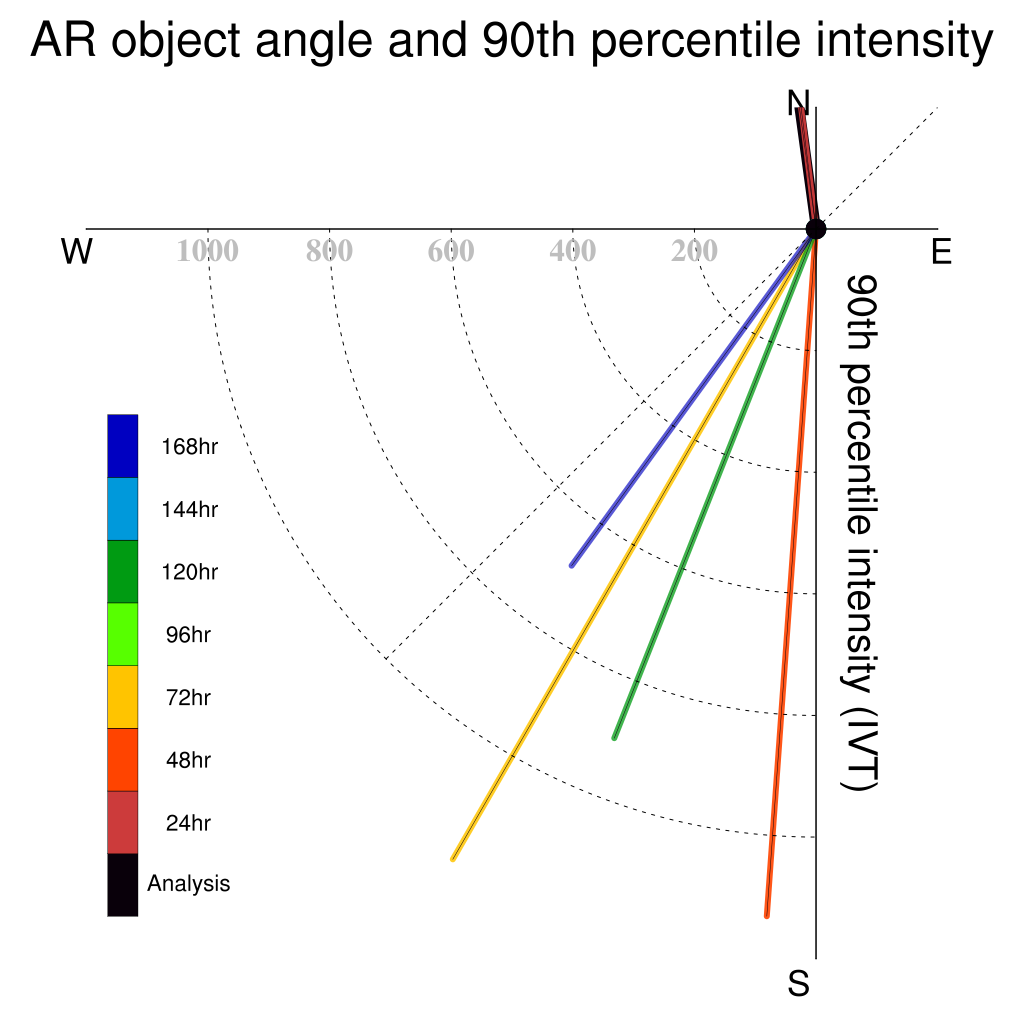 AR object angle and 90th percentile intensity

N

W

1000

800

600

400

200

E

90th percentile intensity (IVT)

168hr

144hr

120hr

96hr

72hr

48hr

24hr

Analysis

S